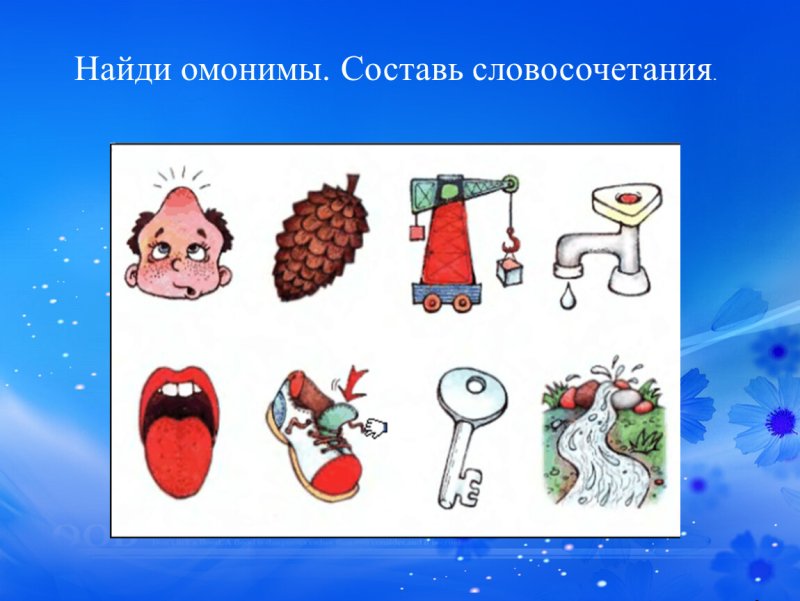 Найди омонимы. Составь словосочетания.